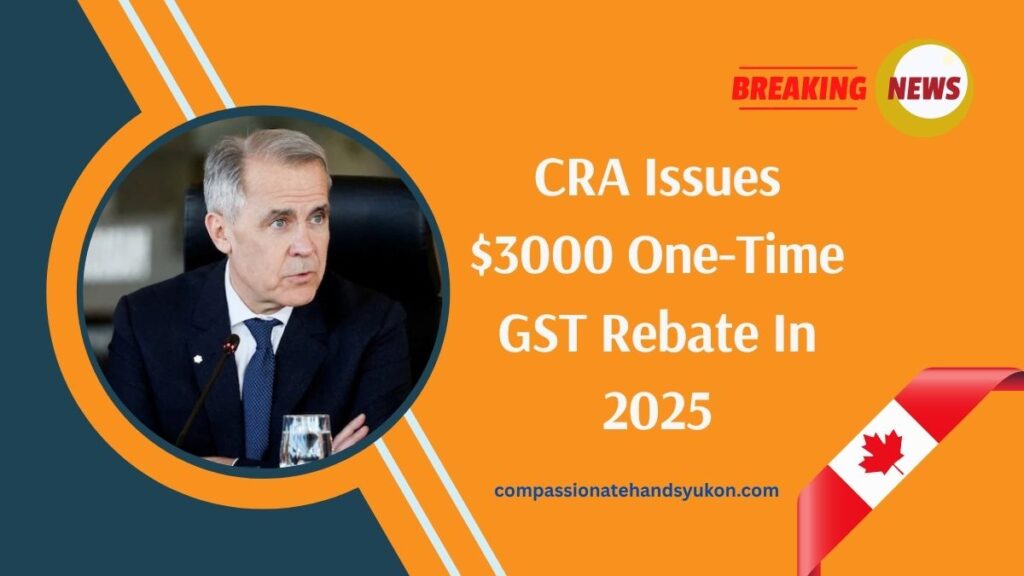 BREAKING NEWS

CRA Issues $3000 One-Time GST Rebate In 2025

compassionatehandsyukon.com